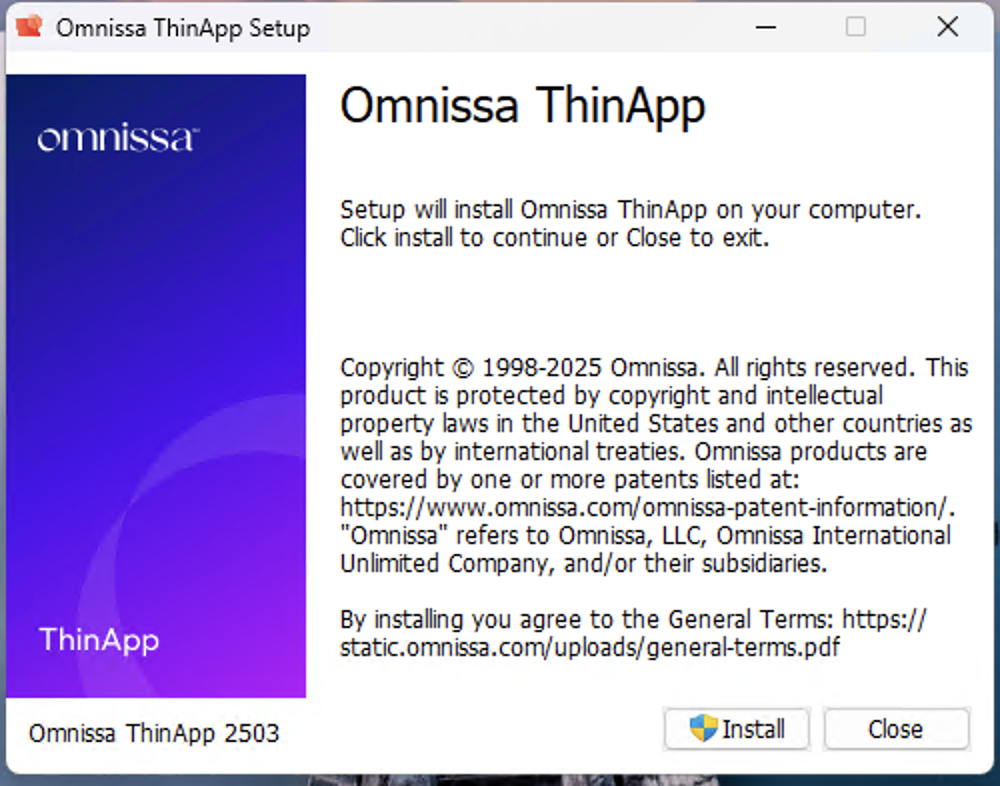 Omnissa ThinApp Setup

omnissa

ThinApp

Omnissa ThinApp

Setup will install Omnissa ThinApp on your computer. Click install to continue or Close to exit.

Copyright © 1998-2025 Omnissa. All rights reserved. This product is protected by copyright and intellectual property laws in the United States and other countries as well as by international treaties. Omnissa products are covered by one or more patents listed at: https://www.omnissa.com/omnissa-patent-information/. "Omnissa" refers to Omnissa, LLC, Omnissa International Unlimited Company, and/or their subsidiaries.

By installing you agree to the General Terms: https://static.omnissa.com/uploads/general-terms.pdf

Omnissa ThinApp 2503

Install

Close